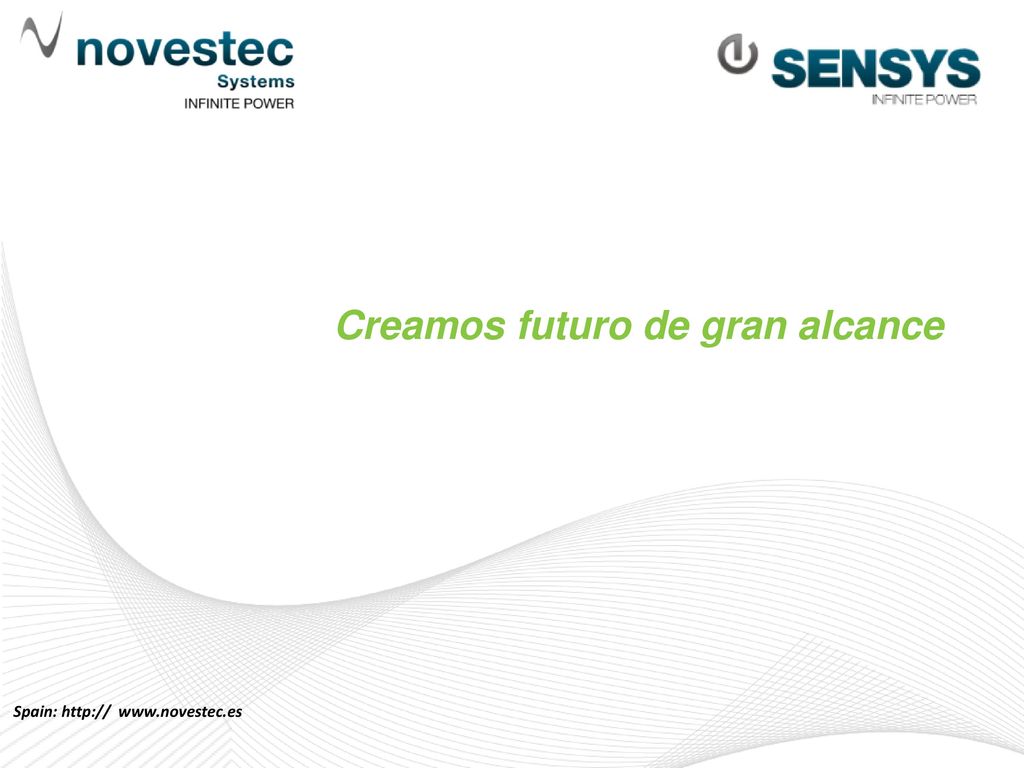 novestec
Systems
INFINITE POWER

SENSYS
INFINITE POWER

Creamos futuro de gran alcance

Spain: http:// www.novestec.es